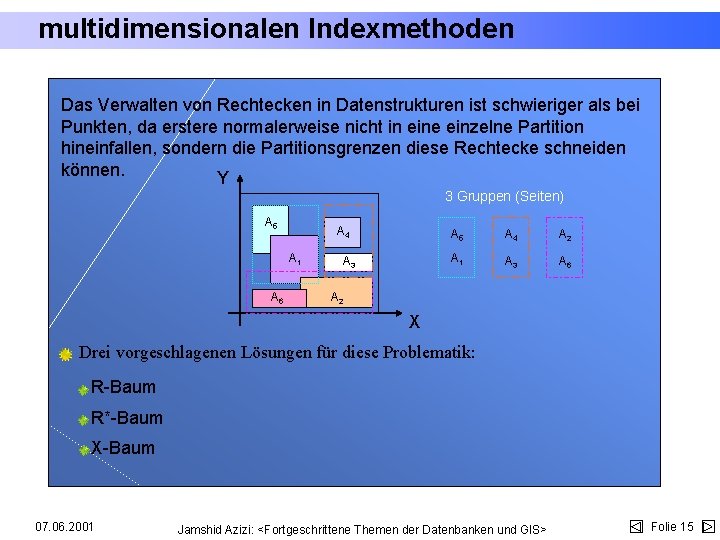 multidimensionalen Indexmethoden

Das Verwalten von Rechtecken in Datenstrukturen ist schwieriger als bei Punkten, da erstere normalerweise nicht in eine einzelne Partition hineinfallen, sondern die Partitionsgrenzen diese Rechtecke schneiden können.

Y

$A_5$

$A_4$

$A_1$

$A_3$

$A_6$

$A_2$

X

3 Gruppen (Seiten)

$A_5$
$A_1$

$A_4$
$A_3$

$A_2$
$A_6$

Drei vorgeschlagenen Lösungen für diese Problematik:

R-Baum

R*-Baum

X-Baum

07.06.2001

Jamshid Azizi: <Fortgeschrittene Themen der Datenbanken und GIS>

Folie 15